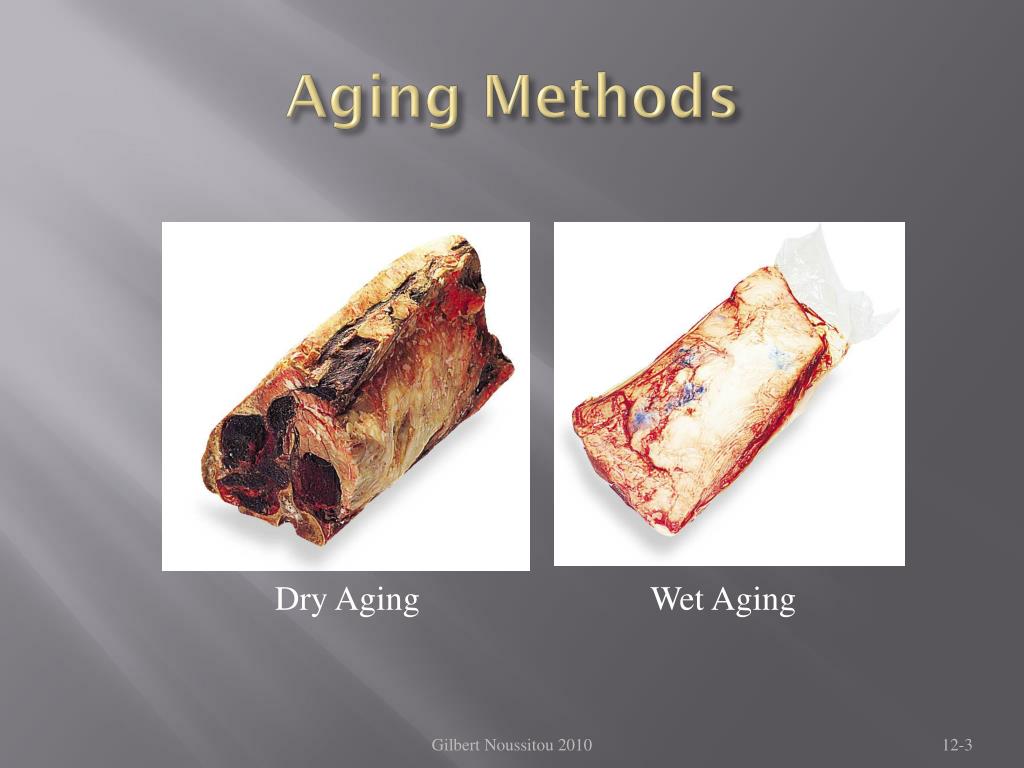 Aging Methods

Dry Aging

Wet Aging

Gilbert Noussitou 2010

12-3